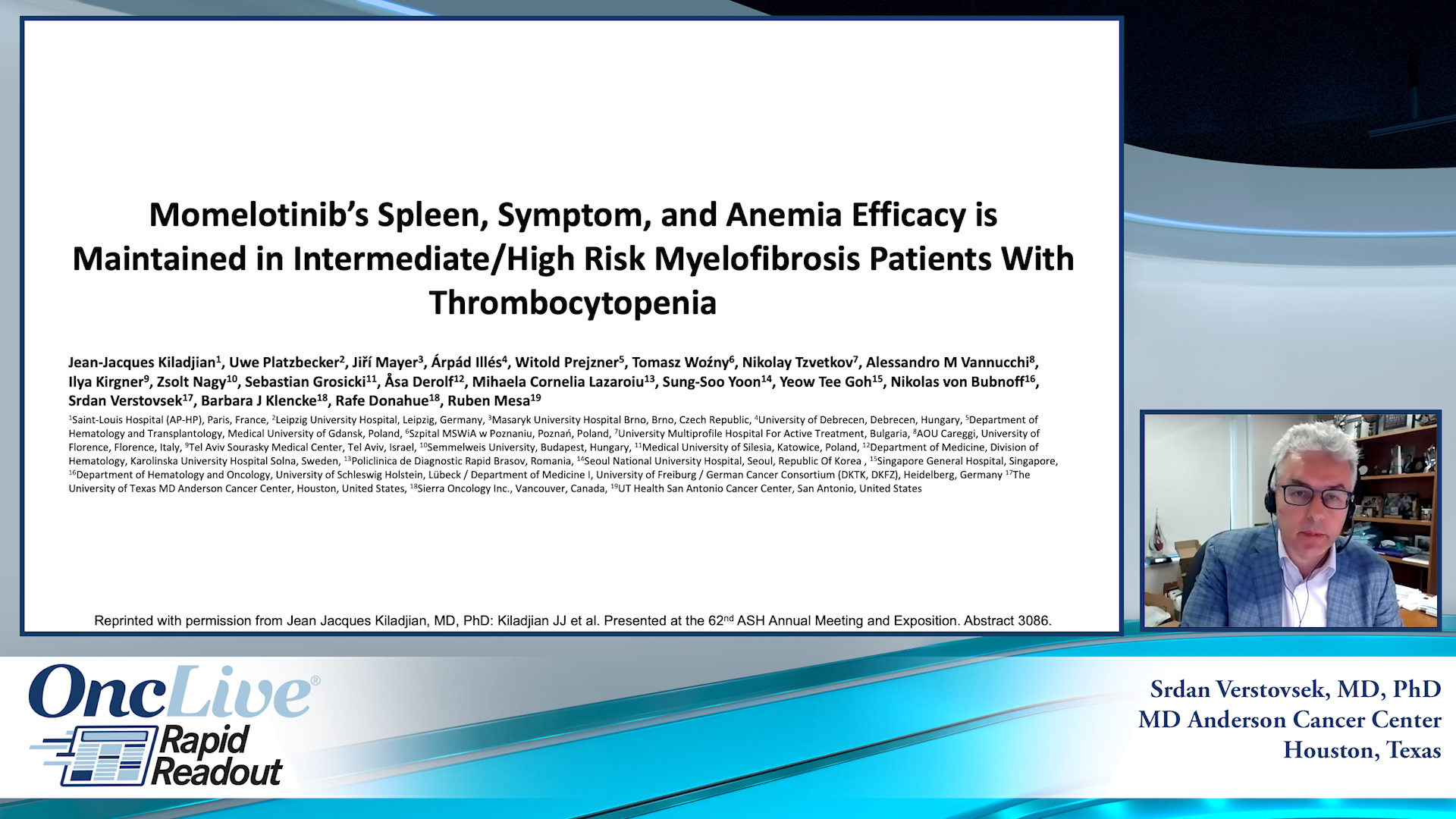 Momelotinib's Spleen, Symptom, and Anemia Efficacy is Maintained in Intermediate/High Risk Myelofibrosis Patients With Thrombocytopenia

Jean-Jacques Kiladjian$^1$, Uwe Platzbecker$^2$, Jiří Mayer$^3$, Árpád Illés$^4$, Witold Prejzner$^5$, Tomasz Woźny$^6$, Nikolay Tzvetkov$^7$, Alessandro M Vannucchi$^8$, Ilya Kirgner$^9$, Zsolt Nagy$^{10}$, Sebastian Grosicki$^{11}$, Åsa Derolf$^{12}$, Mihaela Cornelia Lazaroiu$^{13}$, Sung-Soo Yoon$^{14}$, Yeow Tee Goh$^{15}$, Nikolas von Bubnoff$^{16}$, Srdan Verstovsek$^{17}$, Barbara J Klencke$^{18}$, Rafe Donahue$^{18}$, Ruben Mesa$^{19}$

$^1$Saint-Louis Hospital (AP-HP), Paris, France, $^2$Leipzig University Hospital, Leipzig, Germany, $^3$Masaryk University Hospital Brno, Brno, Czech Republic, $^4$University of Debrecen, Debrecen, Hungary, $^5$Department of Hematology and Transplantology, Medical University of Gdansk, Poland, $^6$Szpital MSWiA w Poznaniu, Poznań, Poland, $^7$University Multiprofile Hospital For Active Treatment, Bulgaria, $^8$AOU Careggi, University of Florence, Florence, Italy, $^9$Tel Aviv Sourasky Medical Center, Tel Aviv, Israel, $^{10}$Semmelweis University, Budapest, Hungary, $^{11}$Medical University of Silesia, Katowice, Poland, $^{12}$Department of Medicine, Division of Hematology, Karolinska University Hospital Solna, Sweden, $^{13}$Policlinica de Diagnostic Rapid Brasov, Romania, $^{14}$Seoul National University Hospital, Seoul, Republic Of Korea , $^{15}$Singapore General Hospital, Singapore, $^{16}$Department of Hematology and Oncology, University of Schleswig Holstein, Lübeck / Department of Medicine I, University of Freiburg / German Cancer Consortium (DKTK, DKFZ), Heidelberg, Germany $^{17}$The University of Texas MD Anderson Cancer Center, Houston, United States, $^{18}$Sierra Oncology Inc., Vancouver, Canada, $^{19}$UT Health San Antonio Cancer Center, San Antonio, United States

Reprinted with permission from Jean Jacques Kiladjian, MD, PhD: Kiladjian JJ et al. Presented at the 62$^{nd}$ ASH Annual Meeting and Exposition. Abstract 3086.

OncLive®
Rapid Readout

Srdan Verstovsek, MD, PhD
MD Anderson Cancer Center
Houston, Texas